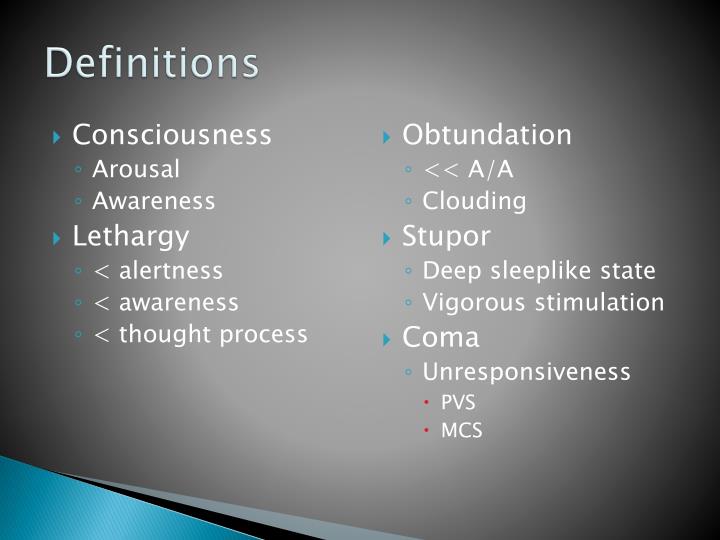 Definitions

Consciousness
Arousal
Awareness
Lethargy
< alertness
< awareness
< thought process

Obtundation
<< A/A
Clouding
Stupor
Deep sleeplike state
Vigorous stimulation
Coma
Unresponsiveness
PVS
MCS